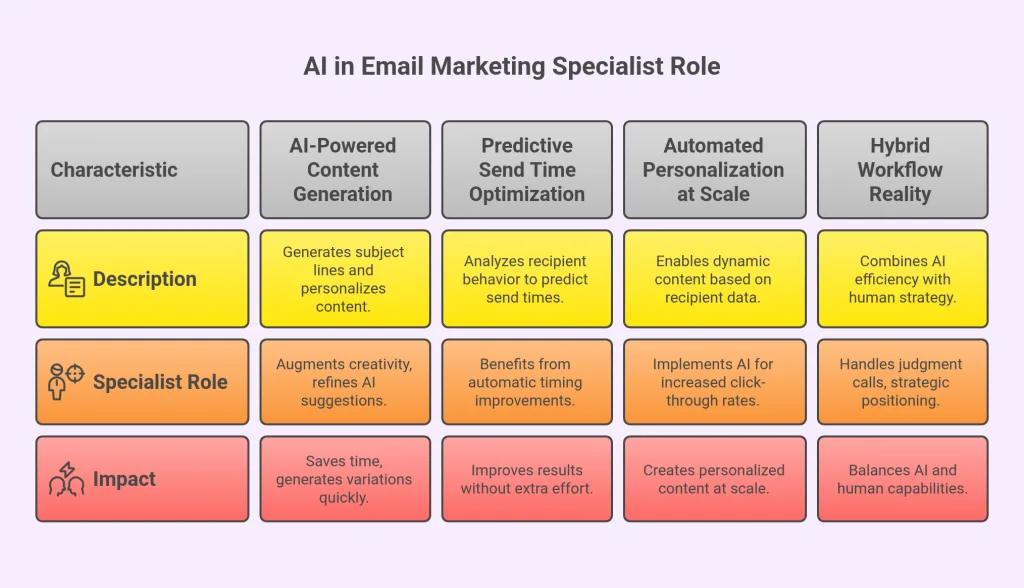 AI in Email Marketing Specialist Role

| Characteristic | AI-Powered Content Generation | Predictive Send Time Optimization | Automated Personalization at Scale | Hybrid Workflow Reality |
|---|---|---|---|---|
| Description | Generates subject lines and personalizes content. | Analyzes recipient behavior to predict send times. | Enables dynamic content based on recipient data. | Combines AI efficiency with human strategy. |
| Specialist Role | Augments creativity, refines AI suggestions. | Benefits from automatic timing improvements. | Implements AI for increased click-through rates. | Handles judgment calls, strategic positioning. |
| Impact | Saves time, generates variations quickly. | Improves results without extra effort. | Creates personalized content at scale. | Balances AI and human capabilities. |